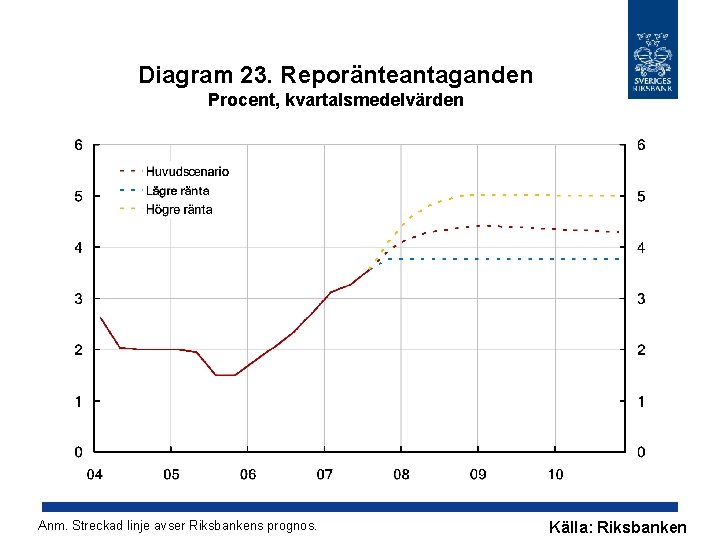 SVERIGES RIKSBANK

Diagram 23. Reporänteantaganden
Procent, kvartalsmedelvärden

Huvudscenario
Lägre ränta
Högre ränta

6
5
4
3
2
1
0

6
5
4
3
2
1
0

04
05
06
07
08
09
10

Anm. Streckad linje avser Riksbankens prognos.

Källa: Riksbanken